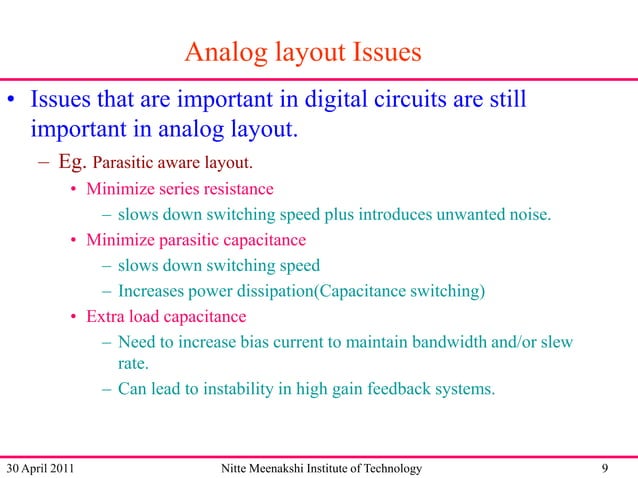 Analog layout Issues

• Issues that are important in digital circuits are still important in analog layout.

– Eg. Parasitic aware layout.

• Minimize series resistance

– slows down switching speed plus introduces unwanted noise.

• Minimize parasitic capacitance

– slows down switching speed

– Increases power dissipation(Capacitance switching)

• Extra load capacitance

– Need to increase bias current to maintain bandwidth and/or slew rate.

– Can lead to instability in high gain feedback systems.

30 April 2011

Nitte Meenakshi Institute of Technology

9